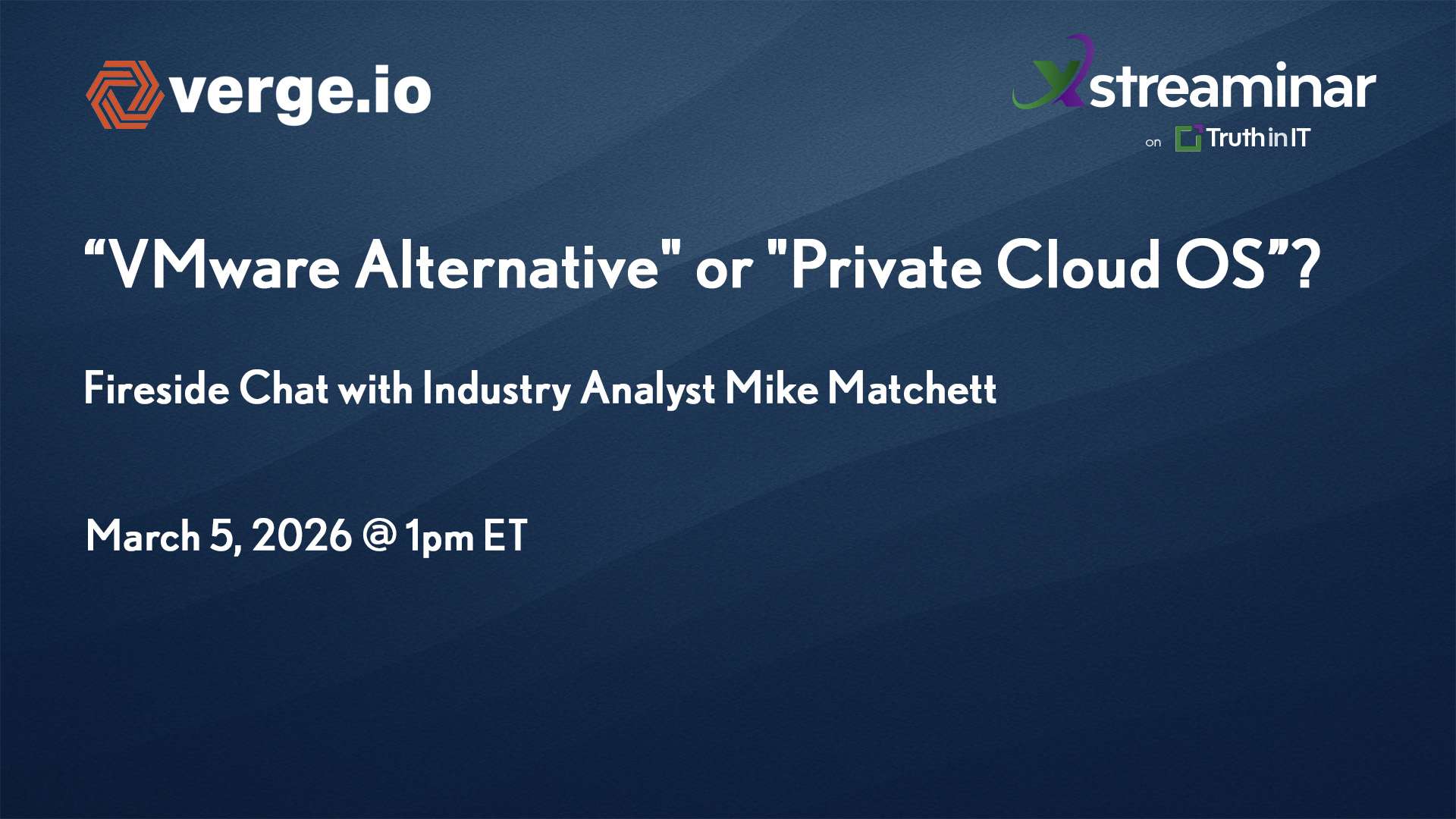 verge.io

xstreaminar
on TruthinIT

“VMware Alternative" or "Private Cloud OS”?

Fireside Chat with Industry Analyst Mike Matchett

March 5, 2026 @ 1pm ET